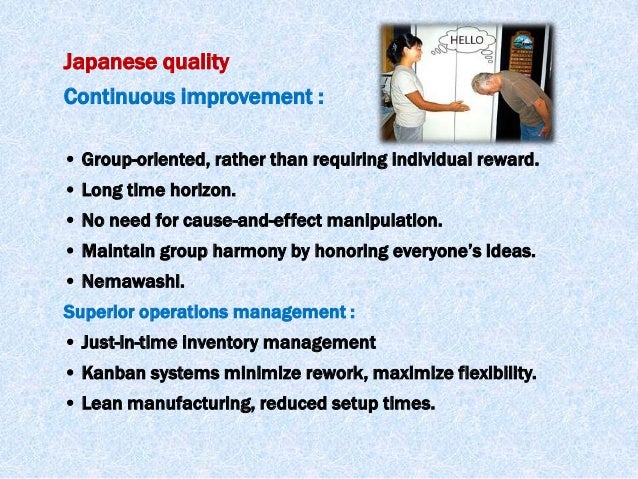 Japanese quality
Continuous improvement :

HELLO

• Group-oriented, rather than requiring individual reward.
• Long time horizon.
• No need for cause-and-effect manipulation.
• Maintain group harmony by honoring everyone's ideas.
• Nemawashi.

Superior operations management :
• Just-in-time inventory management
• Kanban systems minimize rework, maximize flexibility.
• Lean manufacturing, reduced setup times.